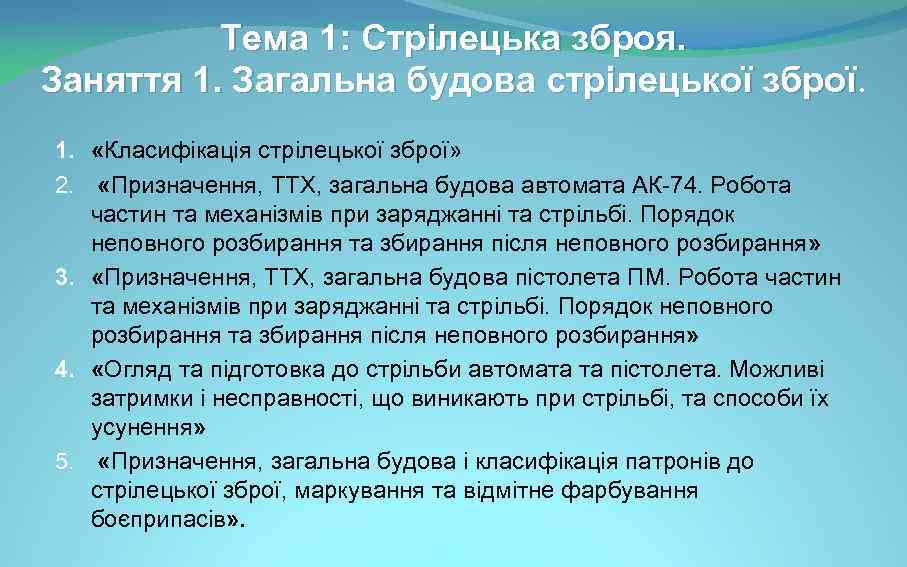 Тема 1: Стрілецька зброя.
Заняття 1. Загальна будова стрілецької зброї.

1. «Класифікація стрілецької зброї»
2. «Призначення, ТТХ, загальна будова автомата АК-74. Робота частин та механізмів при заряджанні та стрільбі. Порядок неповного розбирання та збирання після неповного розбирання»
3. «Призначення, ТТХ, загальна будова пістолета ПМ. Робота частин та механізмів при заряджанні та стрільбі. Порядок неповного розбирання та збирання після неповного розбирання»
4. «Огляд та підготовка до стрільби автомата та пістолета. Можливі затримки і несправності, що виникають при стрільбі, та способи їх усунення»
5. «Призначення, загальна будова і класифікація патронів до стрілецької зброї, маркування та відмітне фарбування боєприпасів».